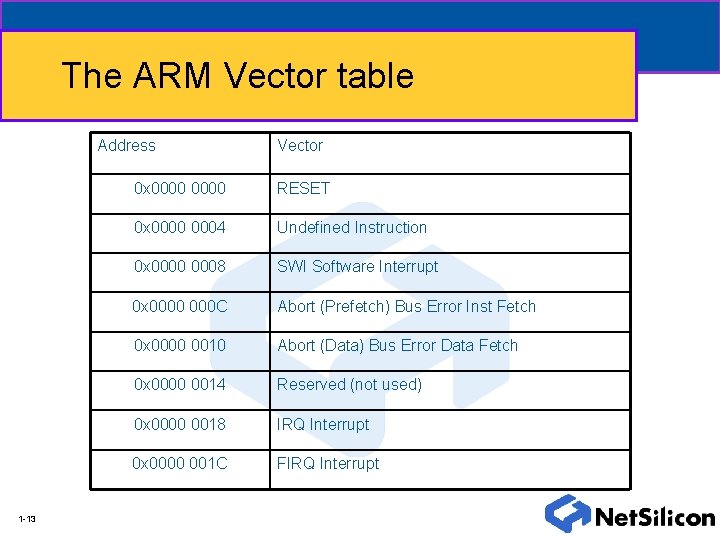 The ARM Vector table

| Address | Vector |
|---|---|
| 0x0000 0000 | RESET |
| 0x0000 0004 | Undefined Instruction |
| 0x0000 0008 | SWI Software Interrupt |
| 0x0000 000C | Abort (Prefetch) Bus Error Inst Fetch |
| 0x0000 0010 | Abort (Data) Bus Error Data Fetch |
| 0x0000 0014 | Reserved (not used) |
| 0x0000 0018 | IRQ Interrupt |
| 0x0000 001C | FIRQ Interrupt |

1-13

NetSilicon